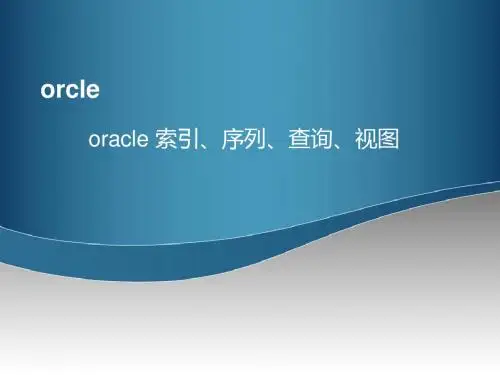 orcle

oracle 索引、序列、查询、视图